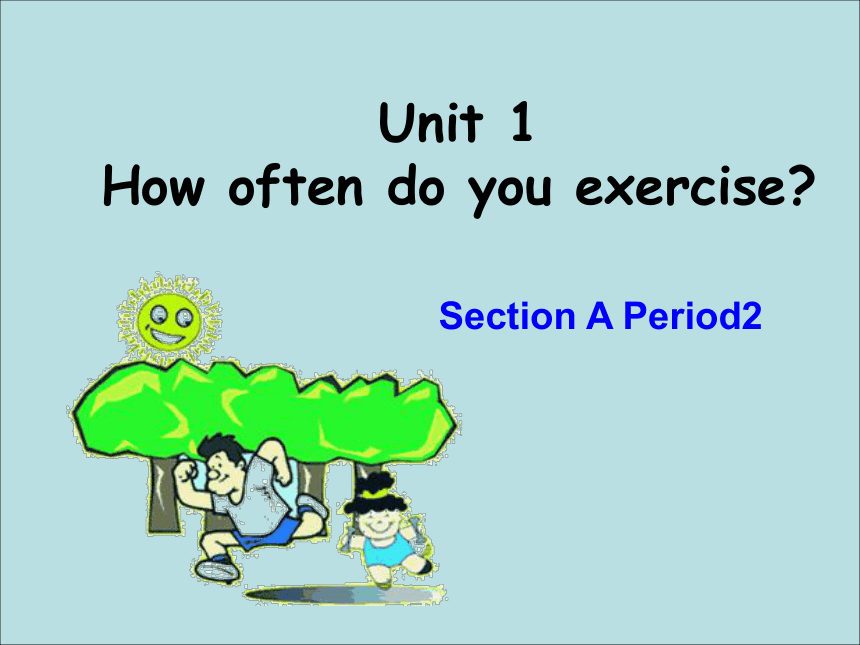 Unit 1
How often do you exercise?

Section A Period2